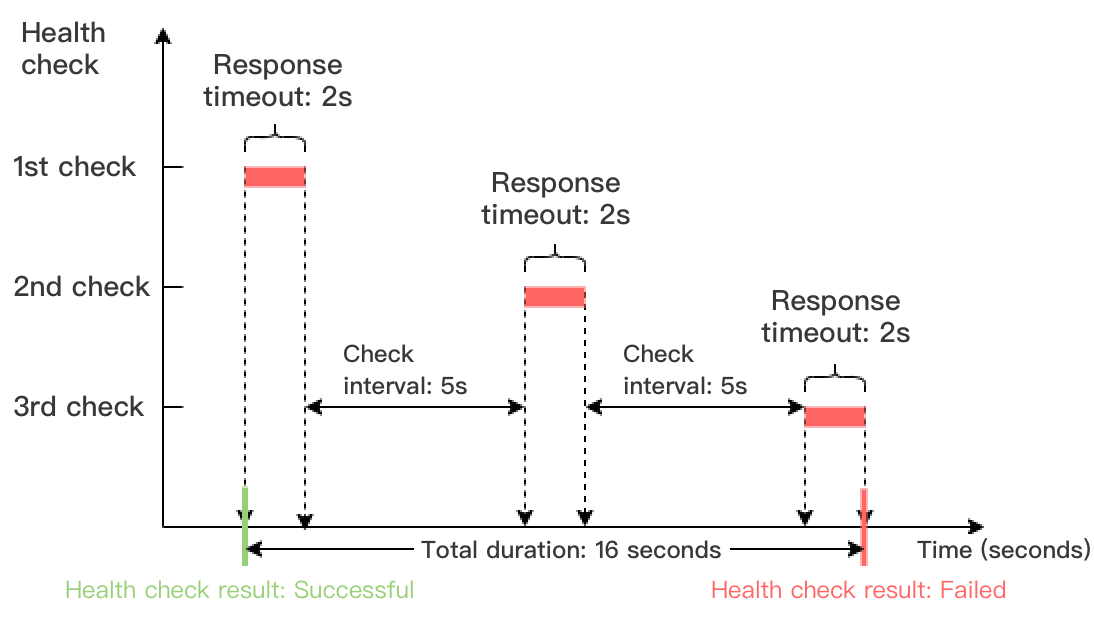 Health check

Response timeout: 2s

1st check

Response timeout: 2s

2nd check

Response timeout: 2s

Check interval: 5s

Check interval: 5s

3rd check

Total duration: 16 seconds

Time (seconds)

Health check result: Successful

Health check result: Failed